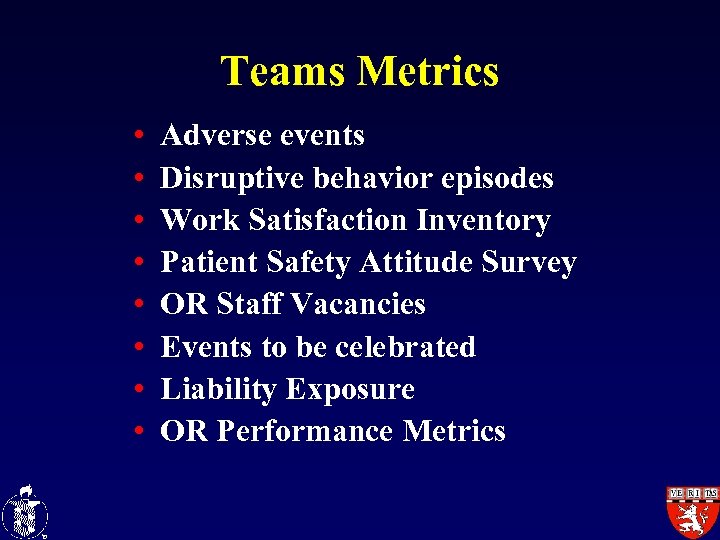 Teams Metrics

• Adverse events
• Disruptive behavior episodes
• Work Satisfaction Inventory
• Patient Safety Attitude Survey
• OR Staff Vacancies
• Events to be celebrated
• Liability Exposure
• OR Performance Metrics

VE RI TAS